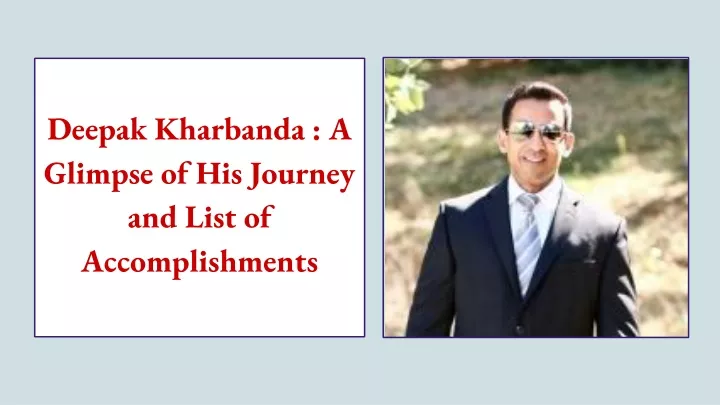 Deepak Kharbanda : A Glimpse of His Journey and List of Accomplishments